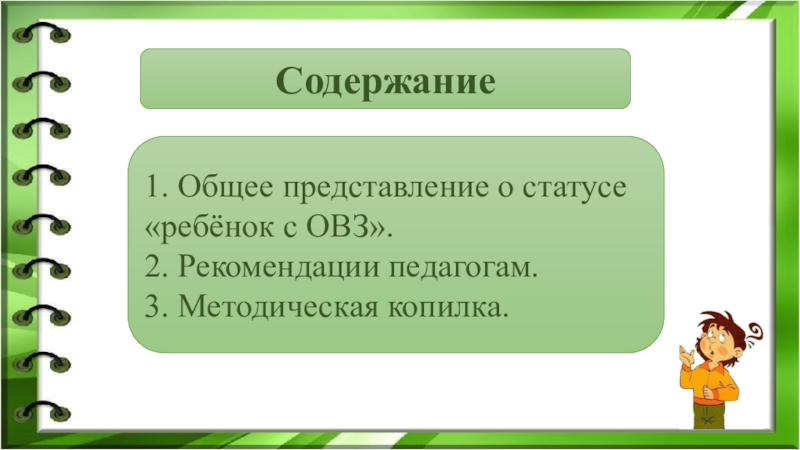 Содержание

1. Общее представление о статусе «ребёнок с ОВЗ».
2. Рекомендации педагогам.
3. Методическая копилка.